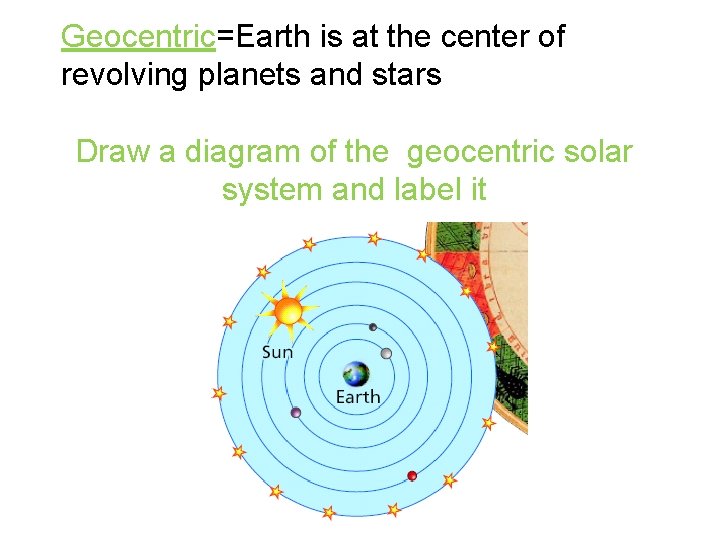 Geocentric=Earth is at the center of revolving planets and stars

Draw a diagram of the geocentric solar system and label it

Sun

Earth